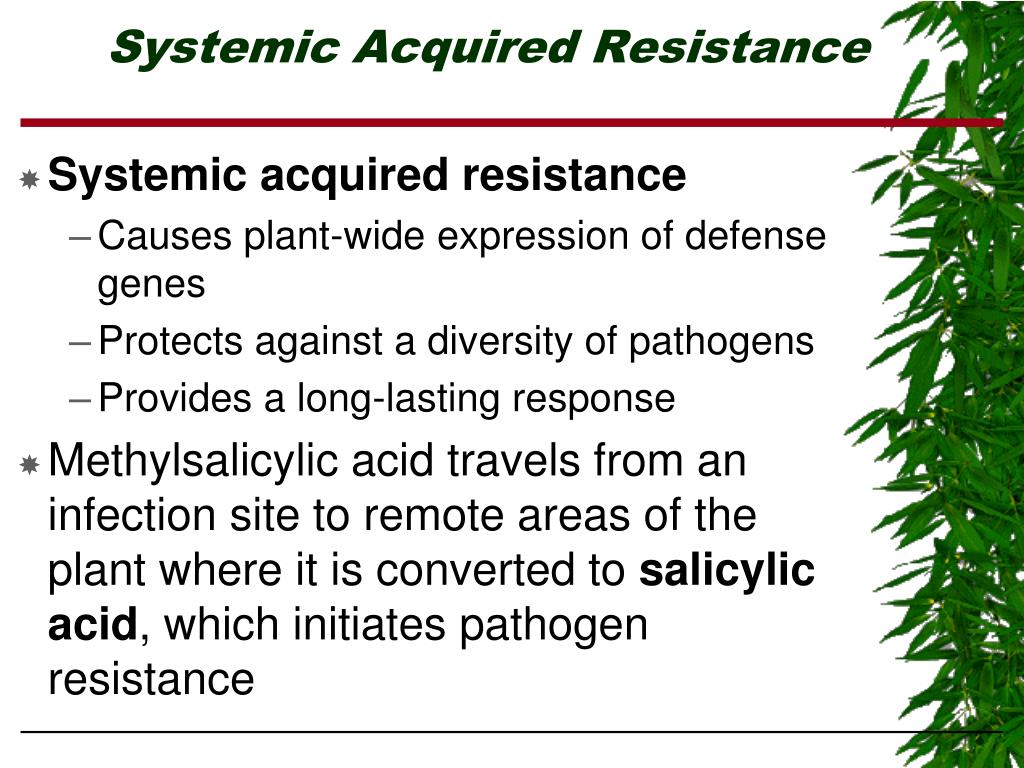 Systemic Acquired Resistance

Systemic acquired resistance
– Causes plant-wide expression of defense genes
– Protects against a diversity of pathogens
– Provides a long-lasting response

Methylsalicylic acid travels from an infection site to remote areas of the plant where it is converted to salicylic acid, which initiates pathogen resistance